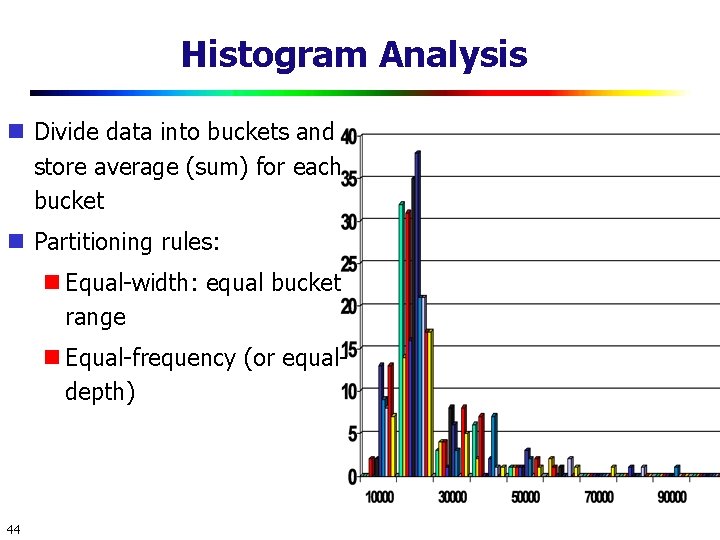 Histogram Analysis

Divide data into buckets and store average (sum) for each bucket

Partitioning rules:

Equal-width: equal bucket range

Equal-frequency (or equal-depth)

40
35
30
25
20
15
10
5
0

10000
30000
50000
70000
90000

44